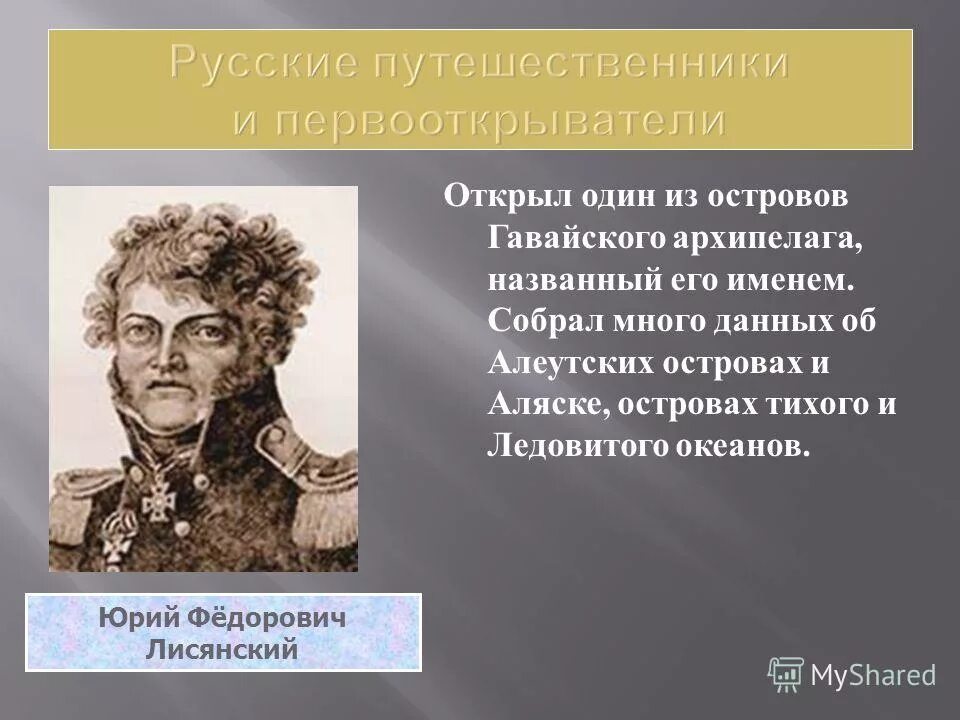 Русские путешественники и первооткрыватели

Открыл один из островов Гавайского архипелага, названный его именем. Собрал много данных об Алеутских островах и Аляске, островах тихого и Ледовитого океанов.

Юрий Фёдорович Лисянский

MyShared